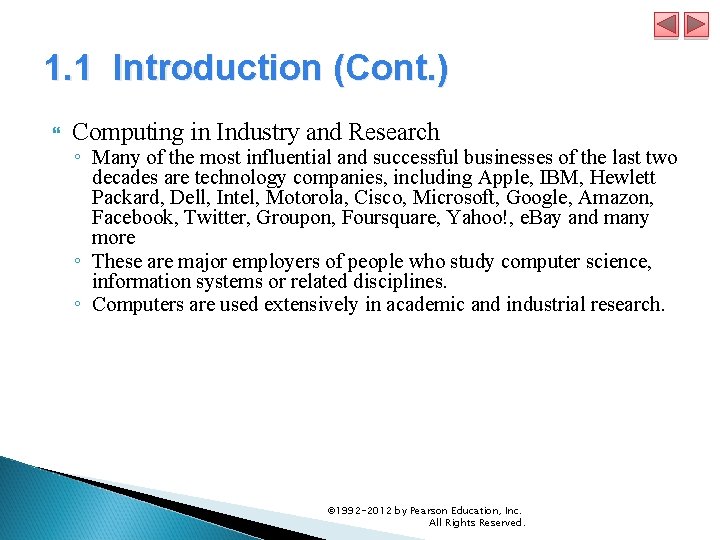 1.1 Introduction (Cont.)

Computing in Industry and Research

◦ Many of the most influential and successful businesses of the last two decades are technology companies, including Apple, IBM, Hewlett Packard, Dell, Intel, Motorola, Cisco, Microsoft, Google, Amazon, Facebook, Twitter, Groupon, Foursquare, Yahoo!, eBay and many more

◦ These are major employers of people who study computer science, information systems or related disciplines.

◦ Computers are used extensively in academic and industrial research.

©1992-2012 by Pearson Education, Inc. All Rights Reserved.